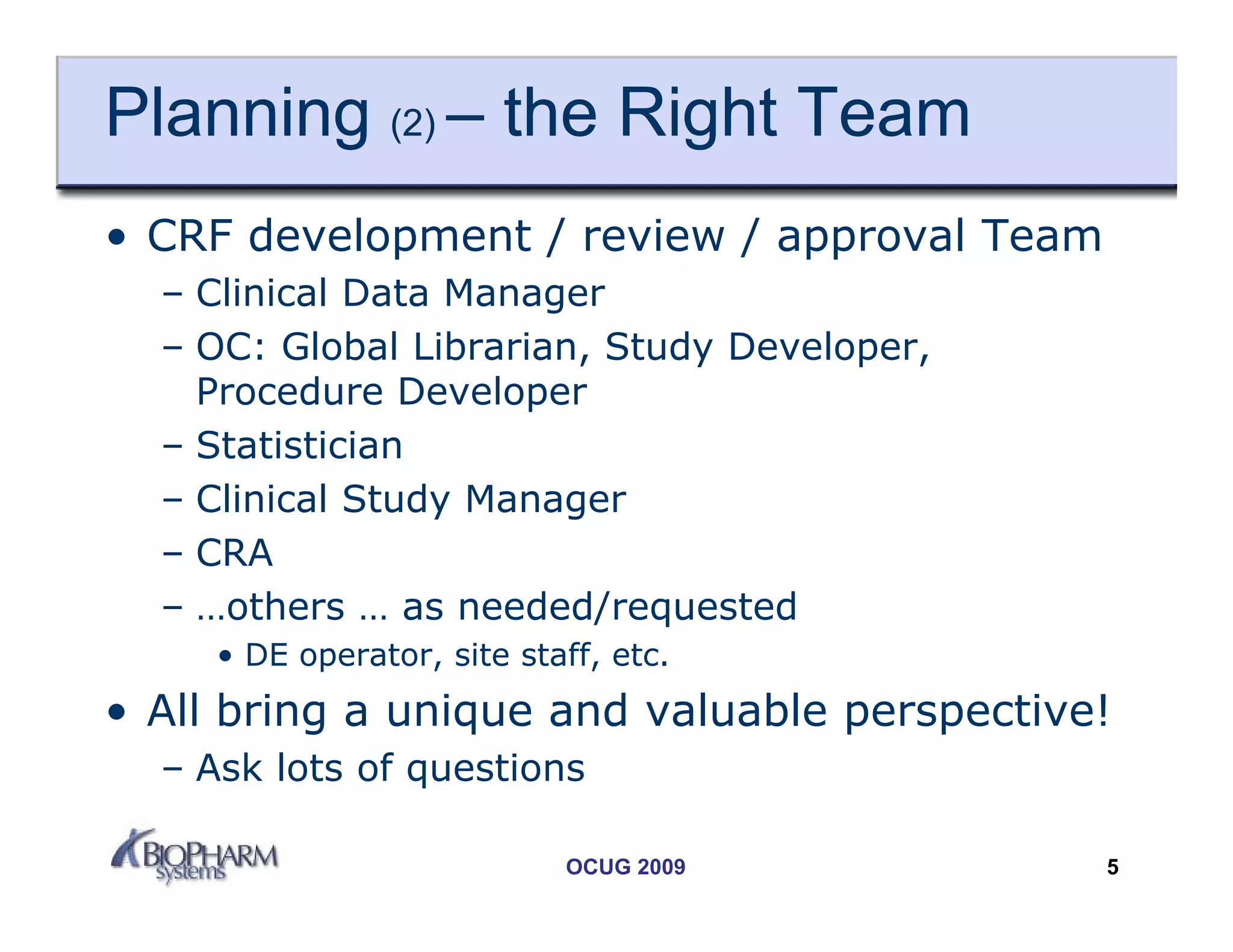 Planning (2) – the Right Team

• CRF development / review / approval Team
  – Clinical Data Manager
  – OC: Global Librarian, Study Developer, Procedure Developer
  – Statistician
  – Clinical Study Manager
  – CRA
  – …others … as needed/requested
    • DE operator, site staff, etc.
• All bring a unique and valuable perspective!
  – Ask lots of questions

BIOPHARM Systems

OCUG 2009

5